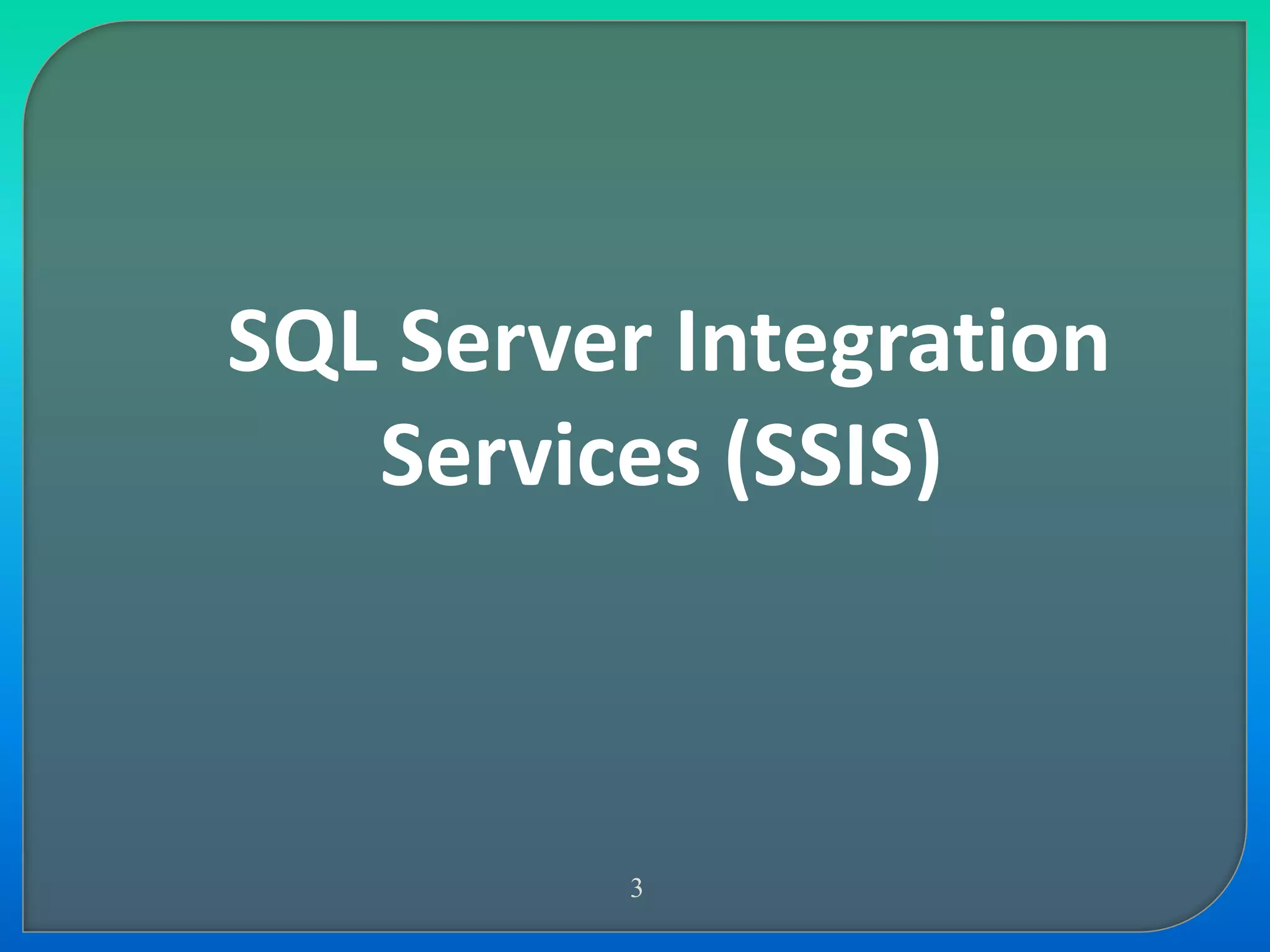 SQL Server Integration Services (SSIS)

3